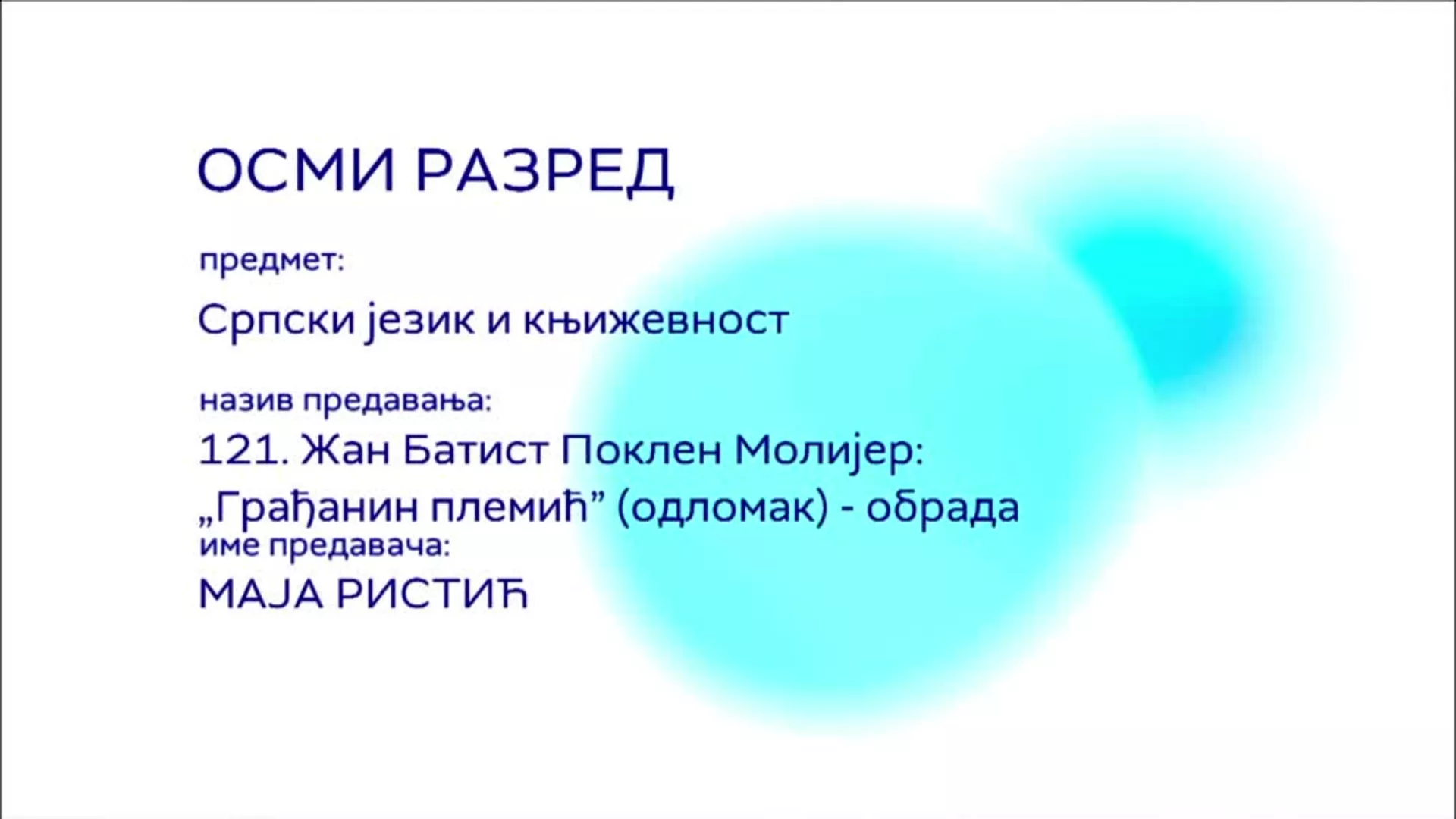 ОСМИ РАЗРЕД

предмет:

Српски језик и књижевност

назив предавања:

121. Жан Батист Поклен Молијер: „Грађанин племић” (одломак) - обрада

име предавача:

МАЈА РИСТИЋ